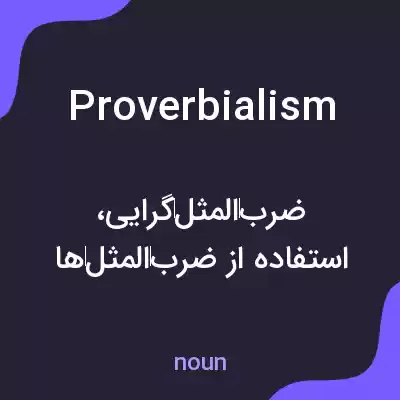 Proverbialism

ضرب‌المثل‌گرایی،
استفاده از ضرب‌المثل‌ها

noun